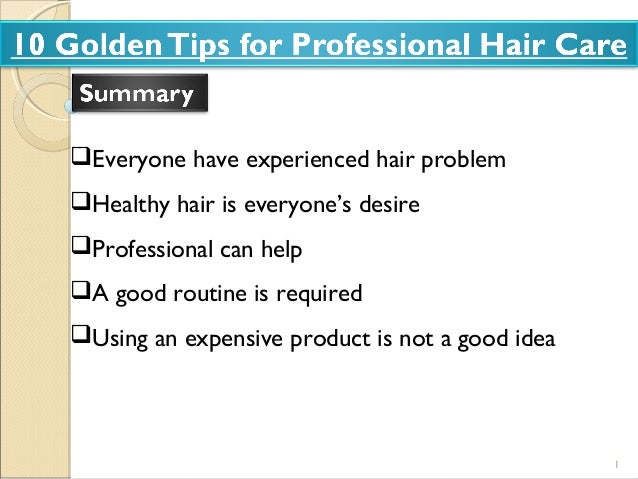 10 Golden Tips for Professional Hair Care

Summary

❑Everyone have experienced hair problem

❑Healthy hair is everyone's desire

❑Professional can help

❑A good routine is required

❑Using an expensive product is not a good idea

1